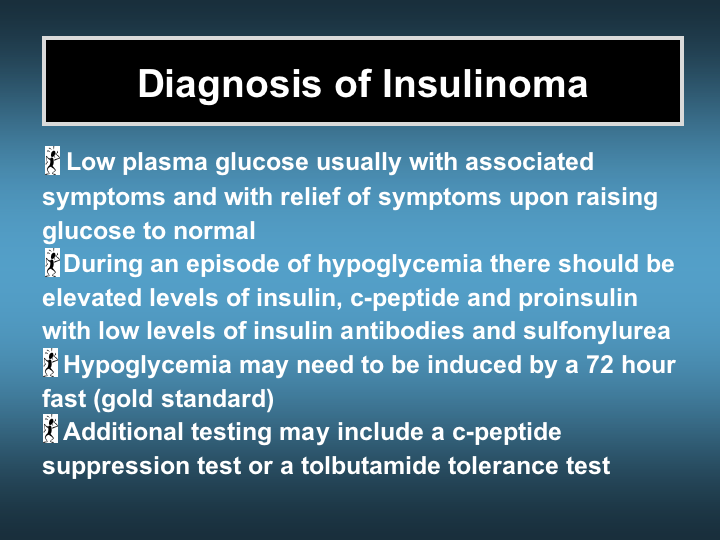 Diagnosis of Insulinoma

Low plasma glucose usually with associated symptoms and with relief of symptoms upon raising glucose to normal

During an episode of hypoglycemia there should be elevated levels of insulin, c-peptide and proinsulin with low levels of insulin antibodies and sulfonylurea

Hypoglycemia may need to be induced by a 72 hour fast (gold standard)

Additional testing may include a c-peptide suppression test or a tolbutamide tolerance test